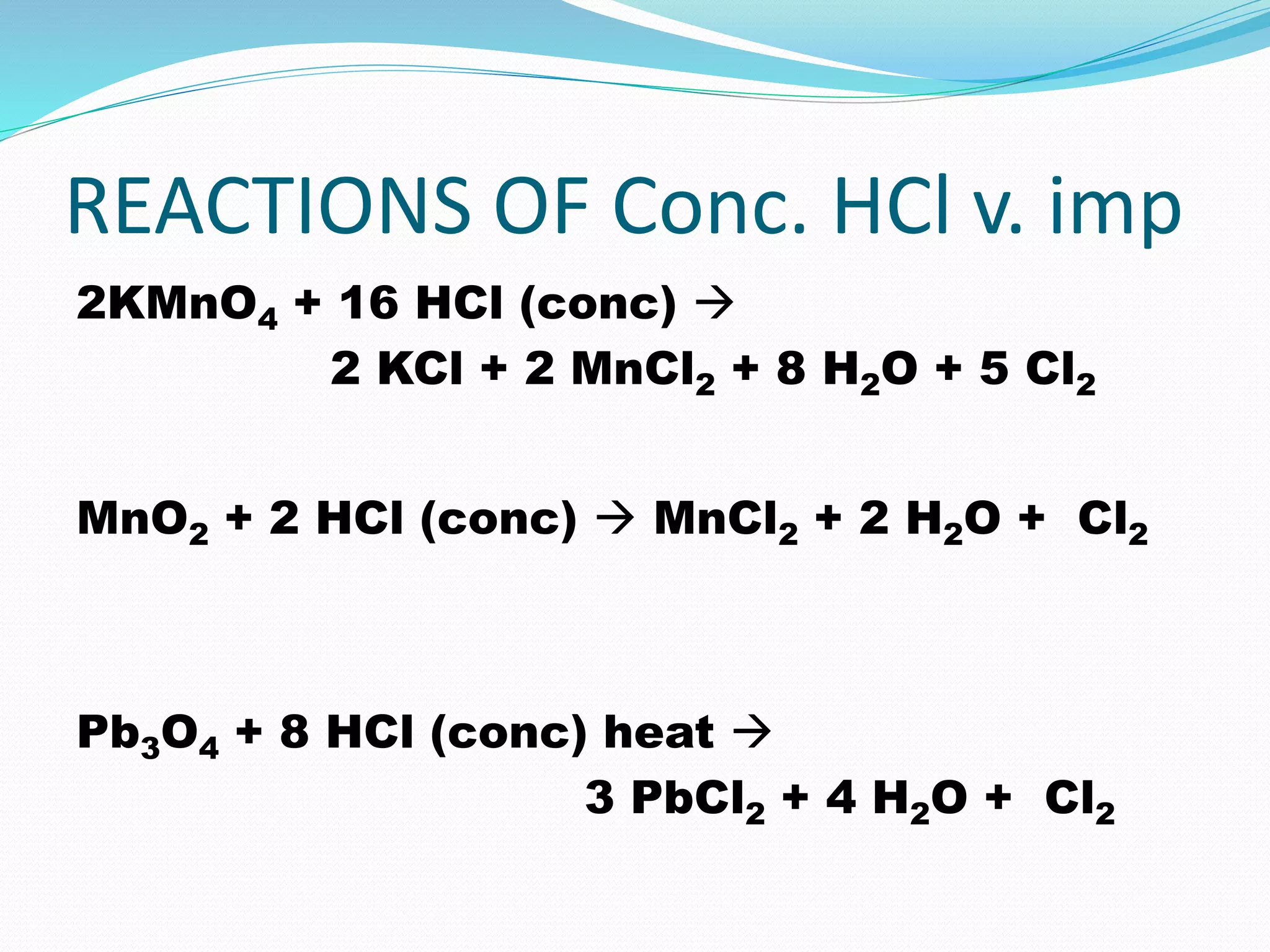 REACTIONS OF Conc. HCl v. imp

$2KMnO_4 + 16\ HCl\ (conc) \rightarrow$
$2\ KCl + 2\ MnCl_2 + 8\ H_2O + 5\ Cl_2$

$MnO_2 + 2\ HCl\ (conc) \rightarrow MnCl_2 + 2\ H_2O + Cl_2$

$Pb_3O_4 + 8\ HCl\ (conc)\ heat \rightarrow$
$3\ PbCl_2 + 4\ H_2O + Cl_2$